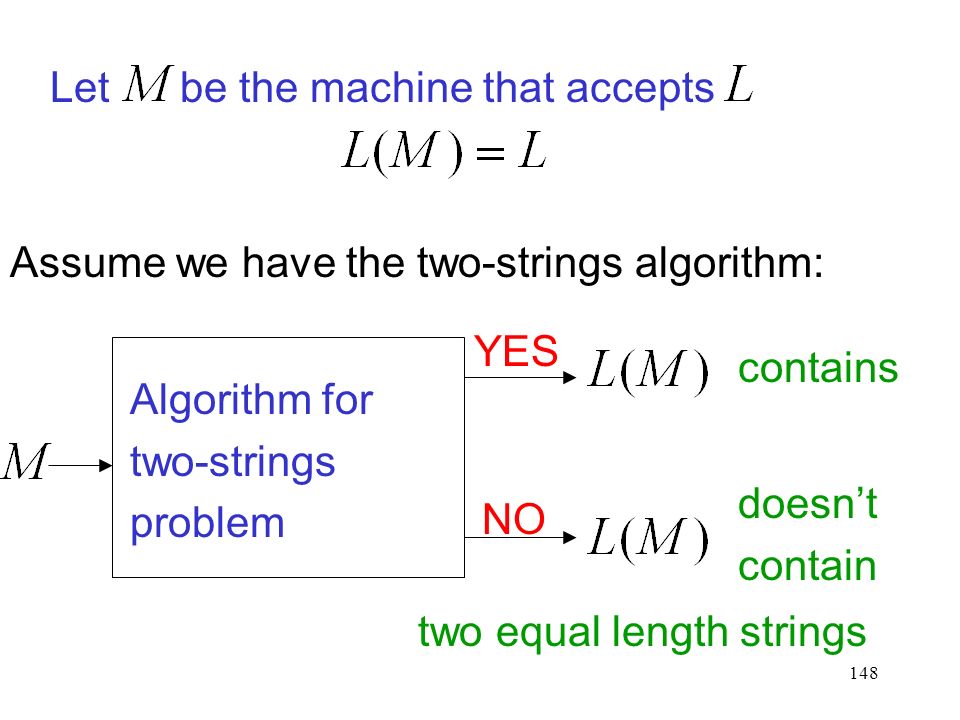 Let $M$ be the machine that accepts $L$

$L(M) = L$

Assume we have the two-strings algorithm:

$M$

Algorithm for two-strings problem

YES

$L(M)$ contains

NO

$L(M)$ doesn't contain

two equal length strings

148